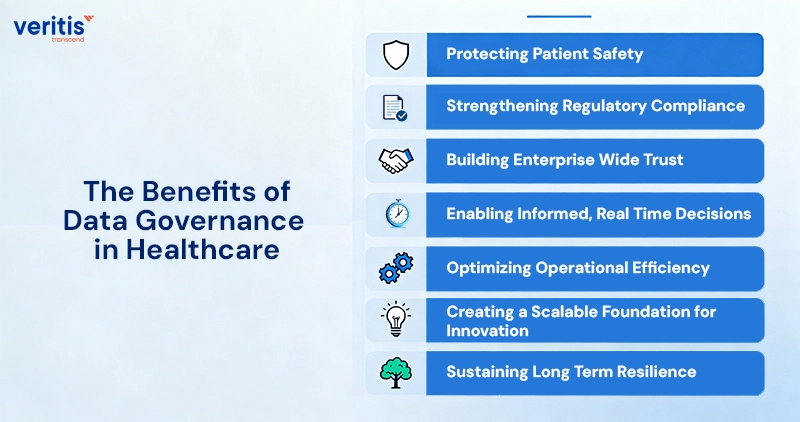 veritis
transcend

The Benefits of Data Governance in Healthcare

Protecting Patient Safety

Strengthening Regulatory Compliance

Building Enterprise Wide Trust

Enabling Informed, Real Time Decisions

Optimizing Operational Efficiency

Creating a Scalable Foundation for Innovation

Sustaining Long Term Resilience